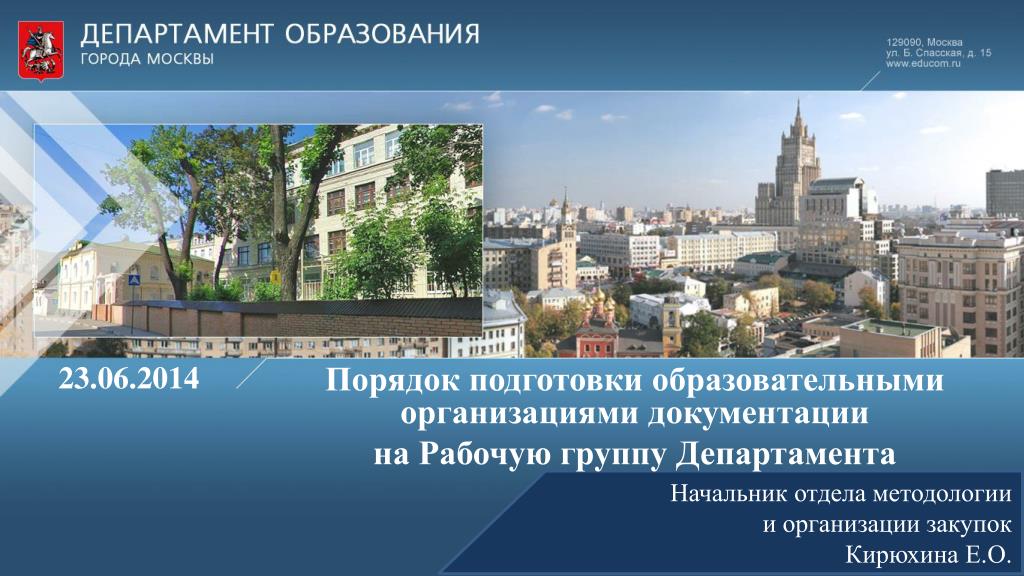 ДЕПАРТАМЕНТ ОБРАЗОВАНИЯ
ГОРОДА МОСКВЫ

129090, Москва
ул. Б. Спасская, д. 15
www.educom.ru

23.06.2014

Порядок подготовки образовательными организациями документации на Рабочую группу Департамента

Начальник отдела методологии и организации закупок
Кирюхина Е.О.